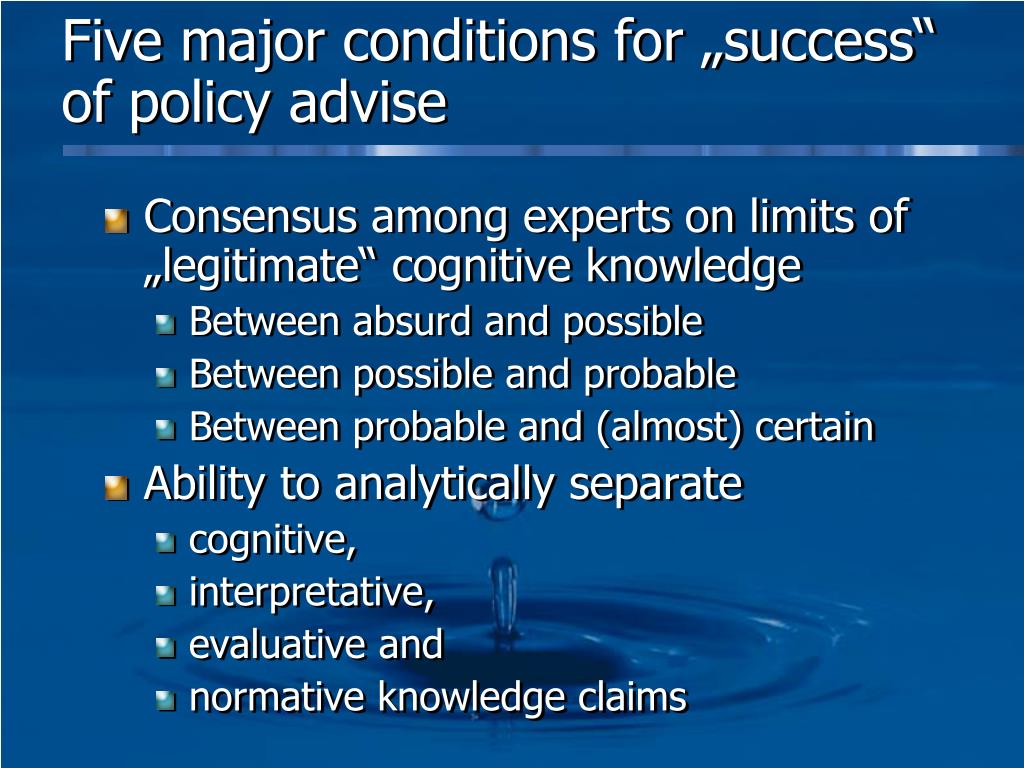 Five major conditions for „success“ of policy advise

Consensus among experts on limits of „legitimate“ cognitive knowledge
Between absurd and possible
Between possible and probable
Between probable and (almost) certain
Ability to analytically separate
cognitive,
interpretative,
evaluative and
normative knowledge claims